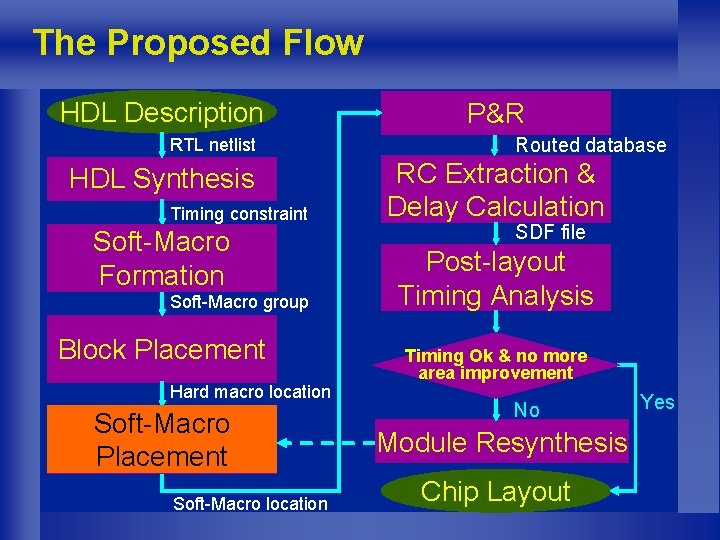 The Proposed Flow

HDL Description

RTL netlist

HDL Synthesis

Timing constraint

Soft-Macro Formation

Soft-Macro group

Block Placement

Hard macro location

Soft-Macro Placement

Soft-Macro location

P&R

Routed database

RC Extraction & Delay Calculation

SDF file

Post-layout Timing Analysis

Timing Ok & no more area improvement

No

Yes

Module Resynthesis

Chip Layout